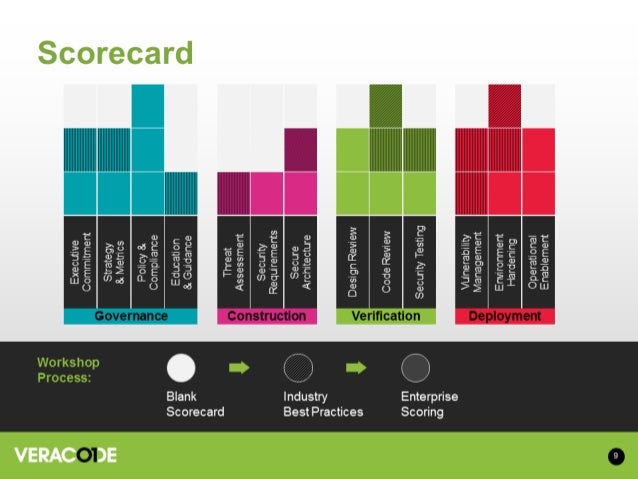 Scorecard

Executive Commitment
Strategy & Metrics
Policy & Compliance
Education & Guidance
Governance

Threat Assessment
Security Requirements
Secure Architecture
Construction

Design Review
Code Review
Security Testing
Verification

Vulnerability Management
Environment Hardening
Operational Enablement
Deployment

Workshop Process:

Blank Scorecard

Industry Best Practices

Enterprise Scoring

VERACODE

9